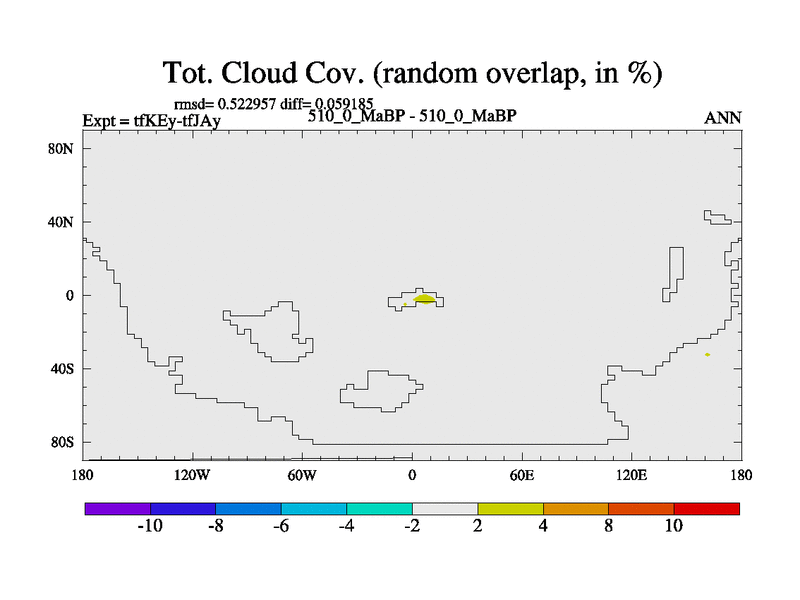 Tot. Cloud Cov. (random overlap, in %)

rmsd= 0.522957 diff= 0.059185
Expt = tfKEy-tfJAy
510_0_MaBP - 510_0_MaBP
ANN

80N
40N
0
40S
80S

180
120W
60W
0
60E
120E
180

-10
-8
-6
-4
-2
2
4
8
10